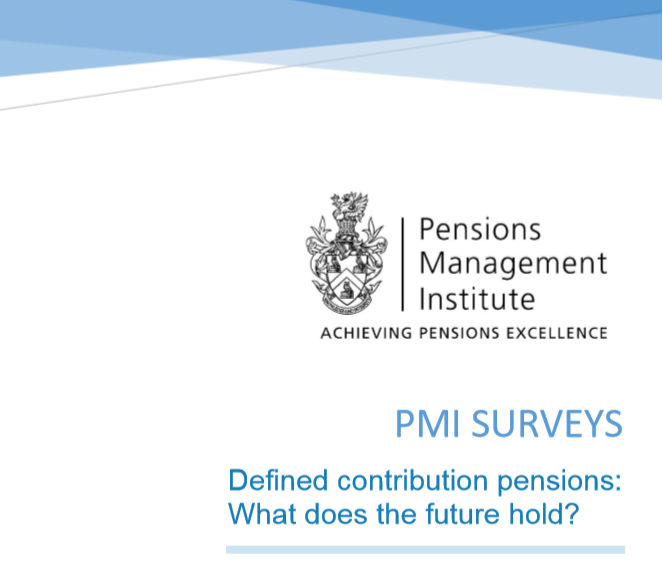 Pensions Management Institute
ACHIEVING PENSIONS EXCELLENCE

PMI SURVEYS

Defined contribution pensions: What does the future hold?